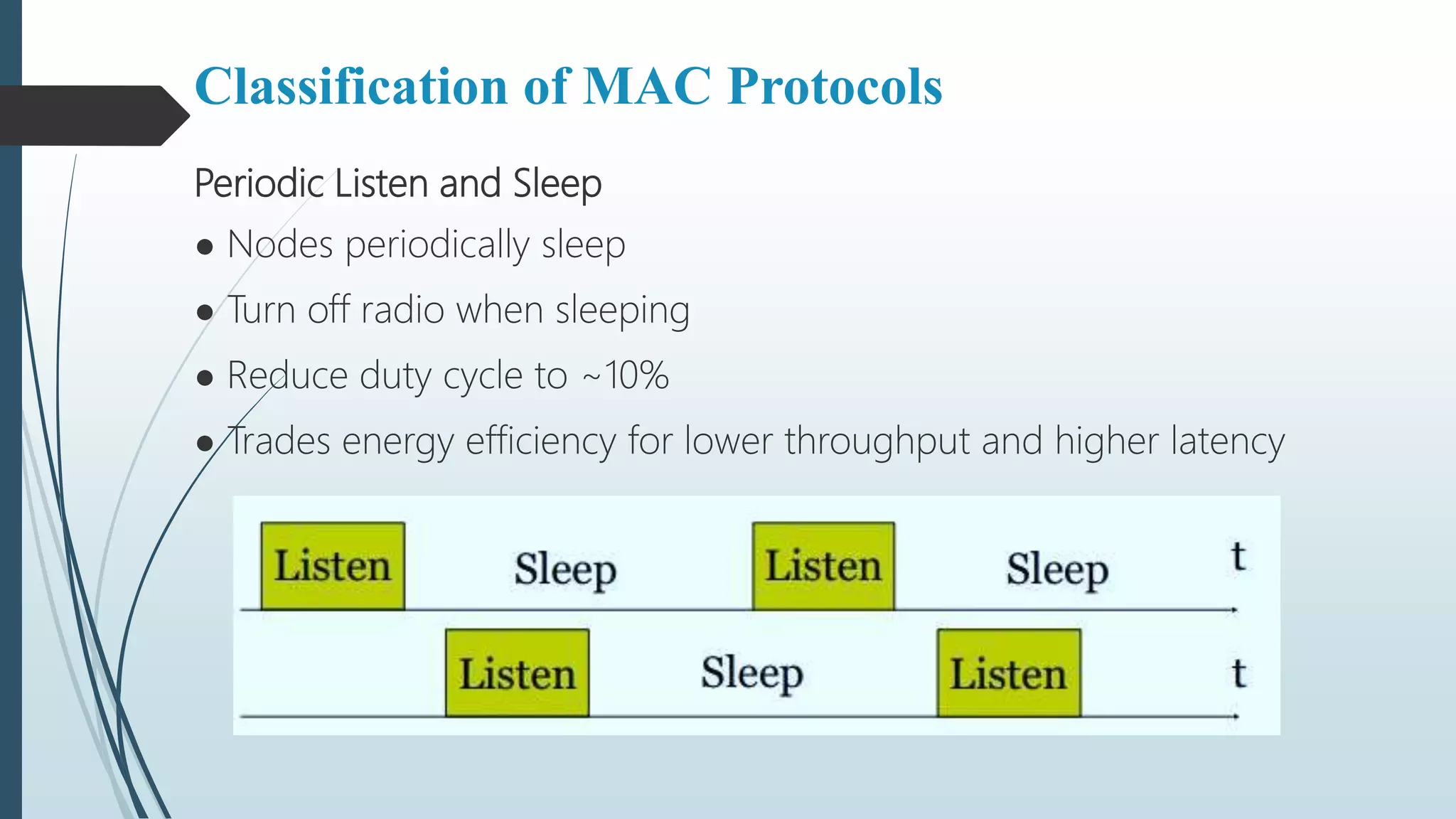 Classification of MAC Protocols

Periodic Listen and Sleep

● Nodes periodically sleep

● Turn off radio when sleeping

● Reduce duty cycle to ~10%

● Trades energy efficiency for lower throughput and higher latency

Listen Sleep Listen Sleep t

Listen Sleep Listen t